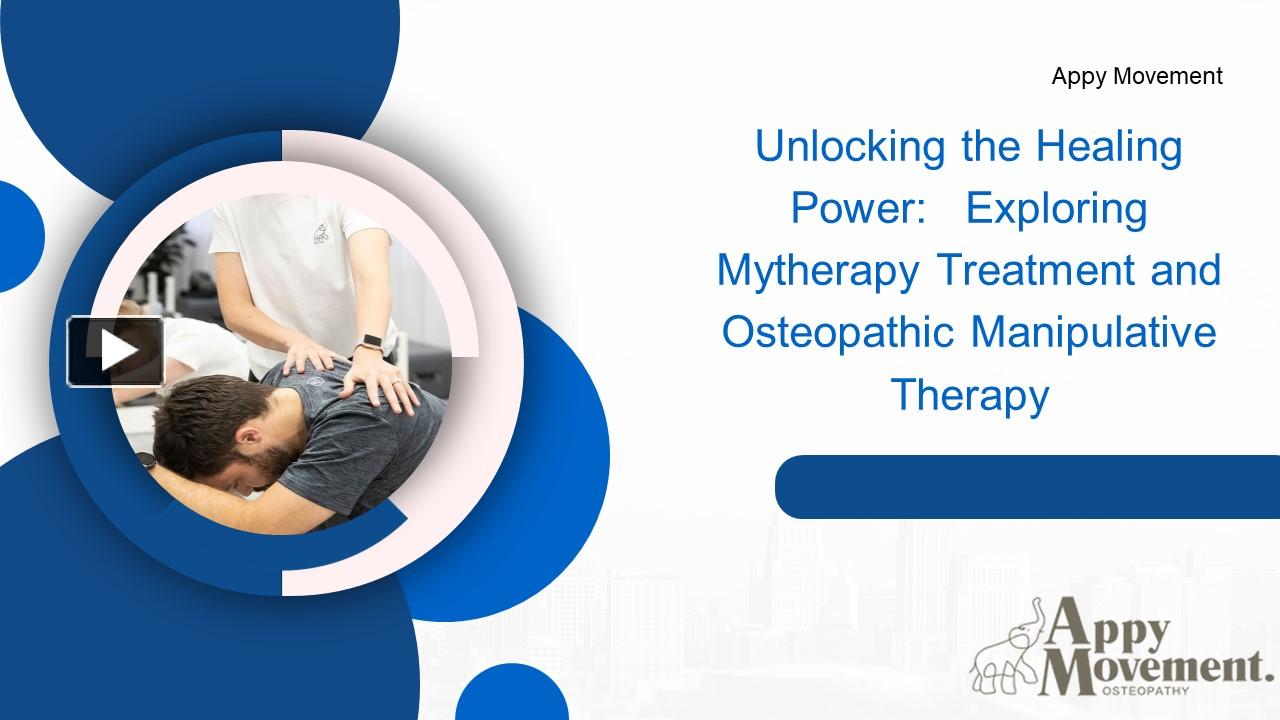 Appy Movement

Unlocking the Healing Power: Exploring Mytherapy Treatment and Osteopathic Manipulative Therapy

Appy Movement.
OSTEOPATHY